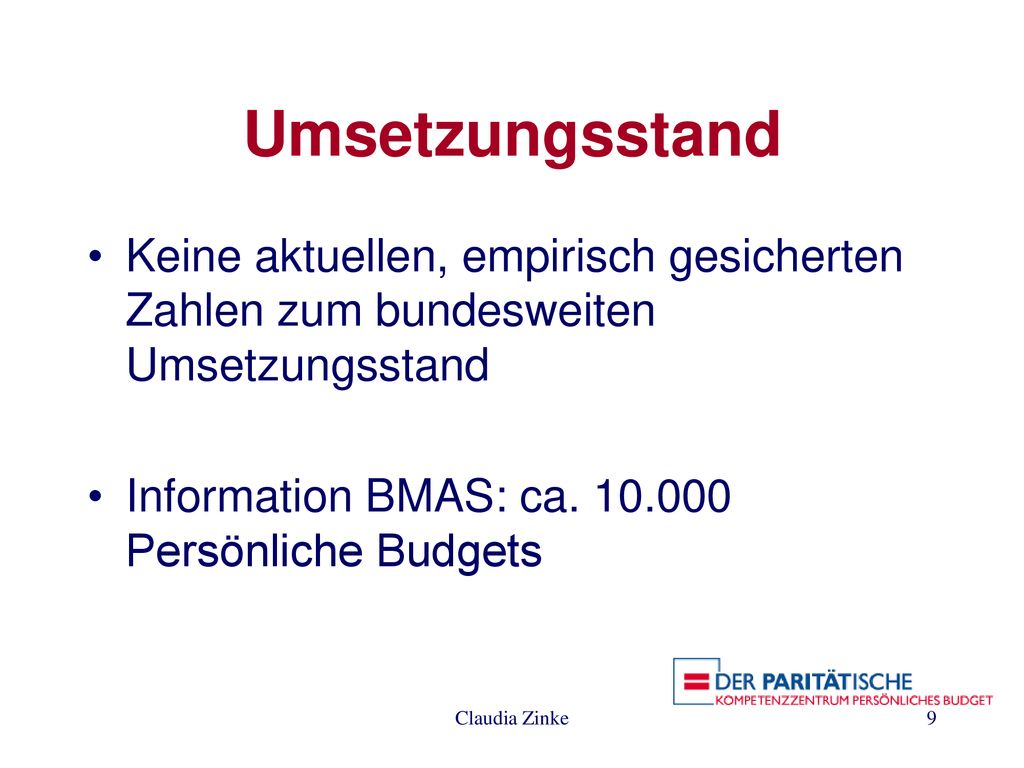 Umsetzungsstand

• Keine aktuellen, empirisch gesicherten Zahlen zum bundesweiten Umsetzungsstand

• Information BMAS: ca. 10.000 Persönliche Budgets

DER PARITÄTISCHE
KOMPETENZZENTRUM PERSÖNLICHES BUDGET

Claudia Zinke

9